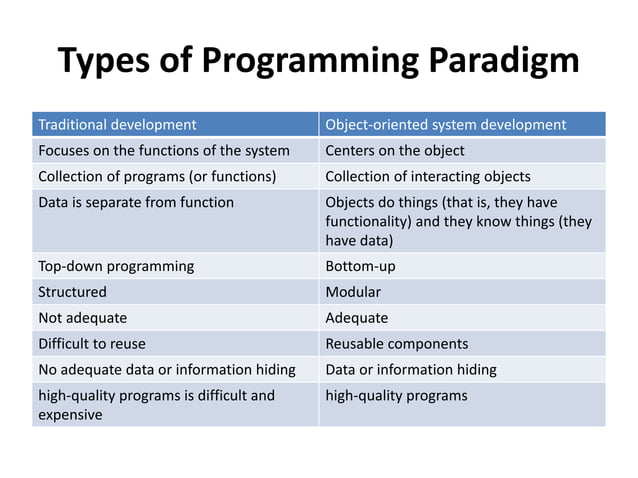 Types of Programming Paradigm

| Traditional development | Object-oriented system development |
|---|---|
| Focuses on the functions of the system | Centers on the object |
| Collection of programs (or functions) | Collection of interacting objects |
| Data is separate from function | Objects do things (that is, they have functionality) and they know things (they have data) |
| Top-down programming | Bottom-up |
| Structured | Modular |
| Not adequate | Adequate |
| Difficult to reuse | Reusable components |
| No adequate data or information hiding | Data or information hiding |
| high-quality programs is difficult and expensive | high-quality programs |